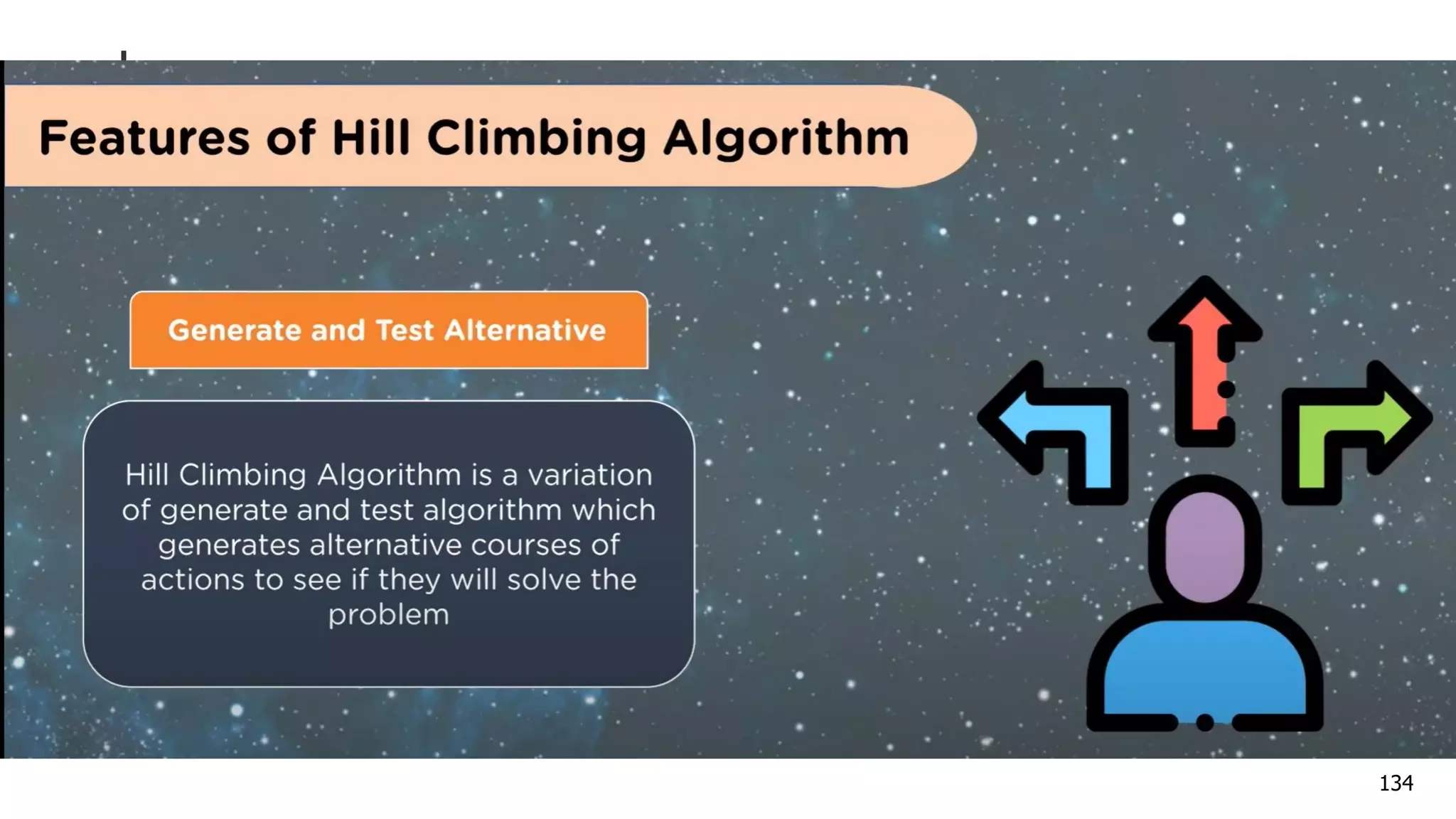 Features of Hill Climbing Algorithm

Generate and Test Alternative

Hill Climbing Algorithm is a variation of generate and test algorithm which generates alternative courses of actions to see if they will solve the problem

134